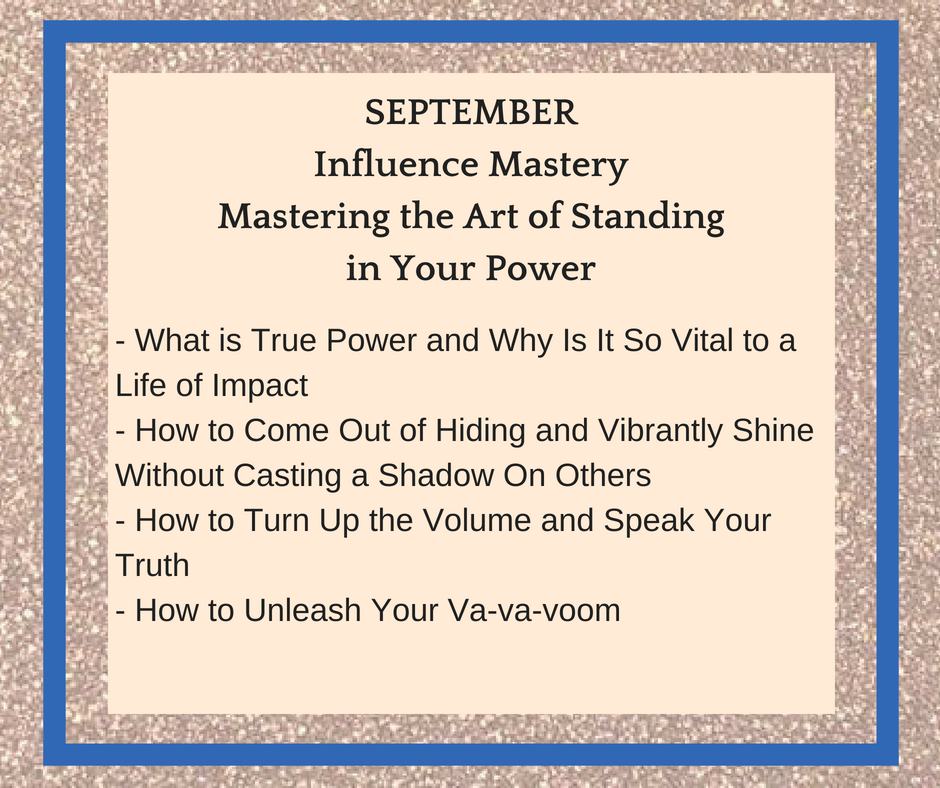 SEPTEMBER
Influence Mastery
Mastering the Art of Standing in Your Power

- What is True Power and Why Is It So Vital to a Life of Impact
- How to Come Out of Hiding and Vibrantly Shine Without Casting a Shadow On Others
- How to Turn Up the Volume and Speak Your Truth
- How to Unleash Your Va-va-voom